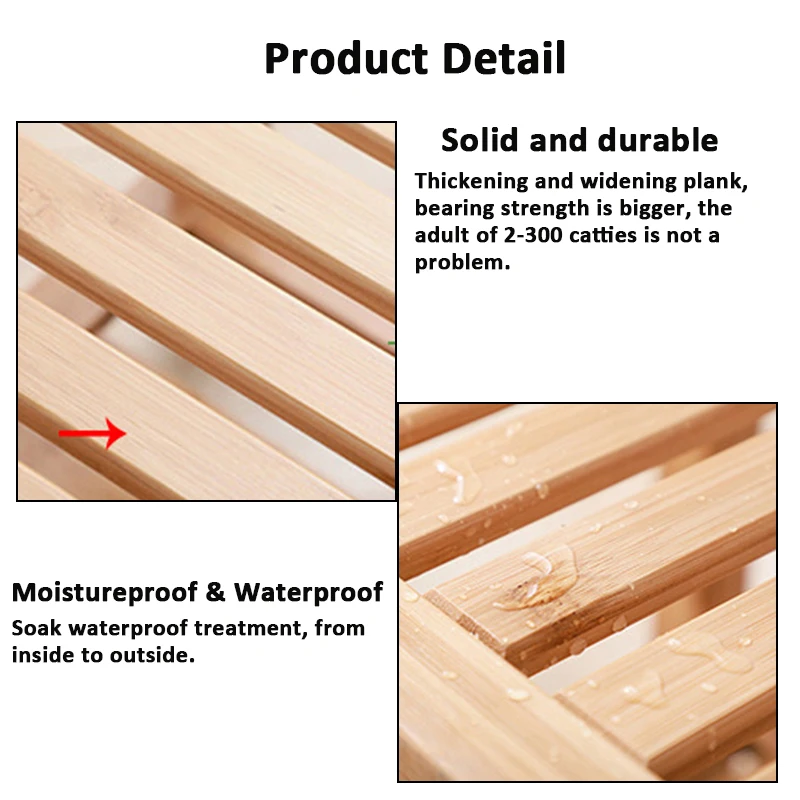 Product Detail

Solid and durable

Thickening and widening plank, bearing strength is bigger, the adult of 2-300 catties is not a problem.

Moistureproof & Waterproof

Soak waterproof treatment, from inside to outside.